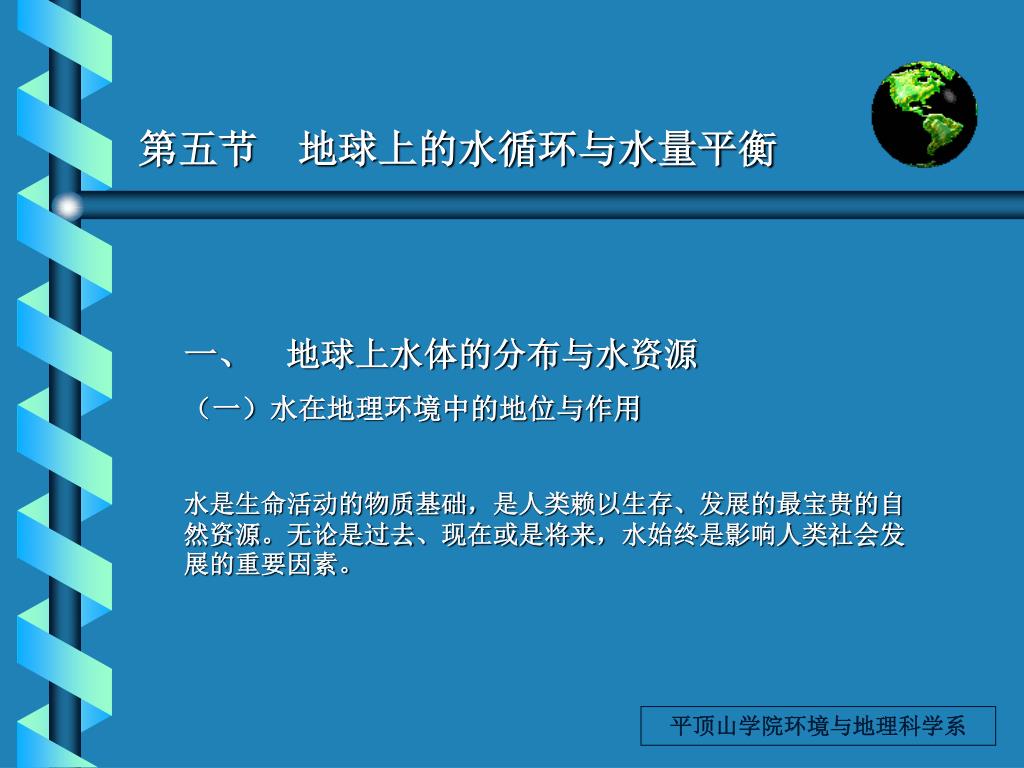 第五节　地球上的水循环与水量平衡

一、　地球上水体的分布与水资源

（一）水在地理环境中的地位与作用

水是生命活动的物质基础，是人类赖以生存、发展的最宝贵的自然资源。无论是过去、现在或是将来，水始终是影响人类社会发展的重要因素。

平顶山学院环境与地理科学系